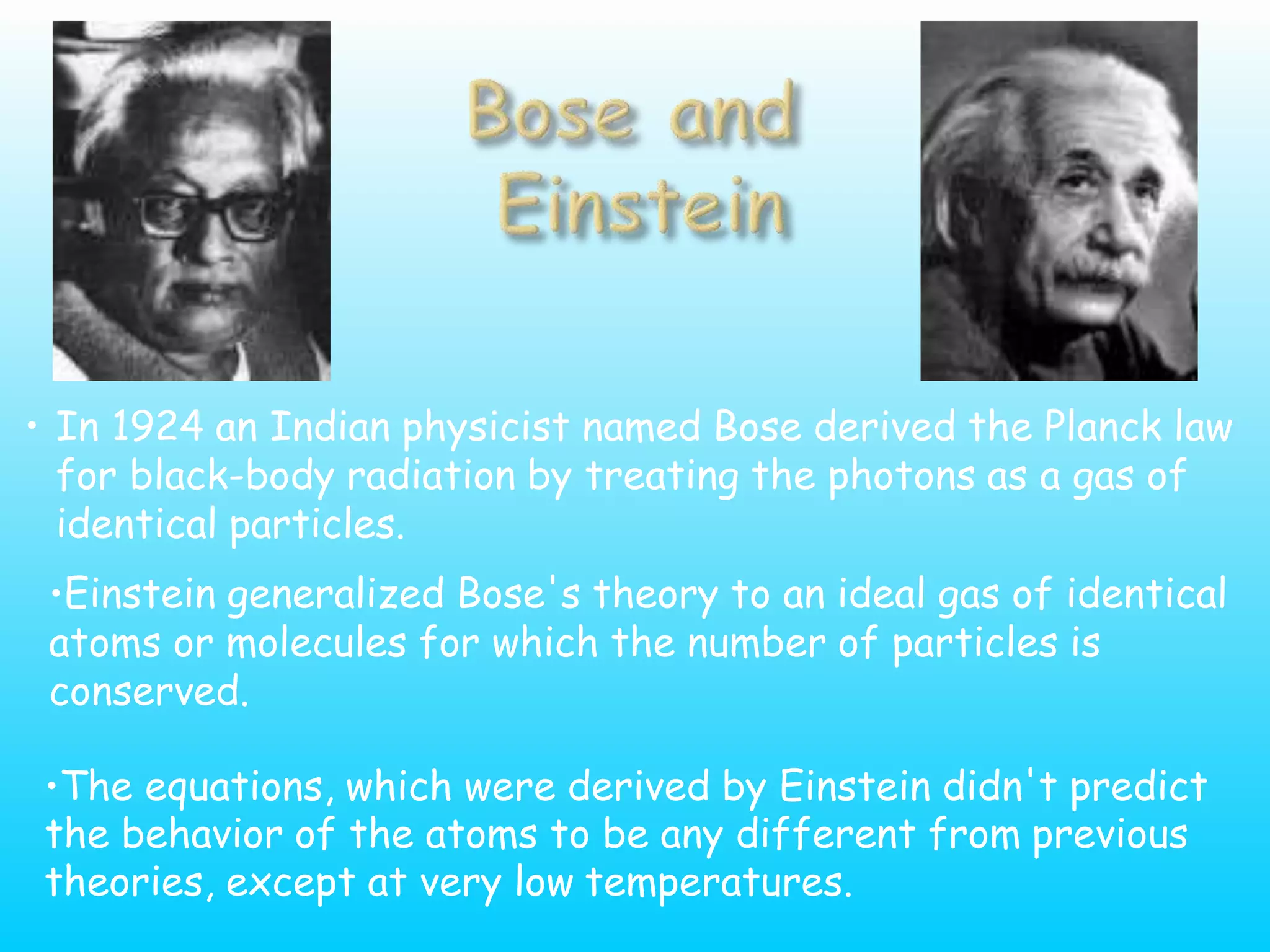 Bose and Einstein

• In 1924 an Indian physicist named Bose derived the Planck law for black-body radiation by treating the photons as a gas of identical particles.

•Einstein generalized Bose's theory to an ideal gas of identical atoms or molecules for which the number of particles is conserved.

•The equations, which were derived by Einstein didn't predict the behavior of the atoms to be any different from previous theories, except at very low temperatures.